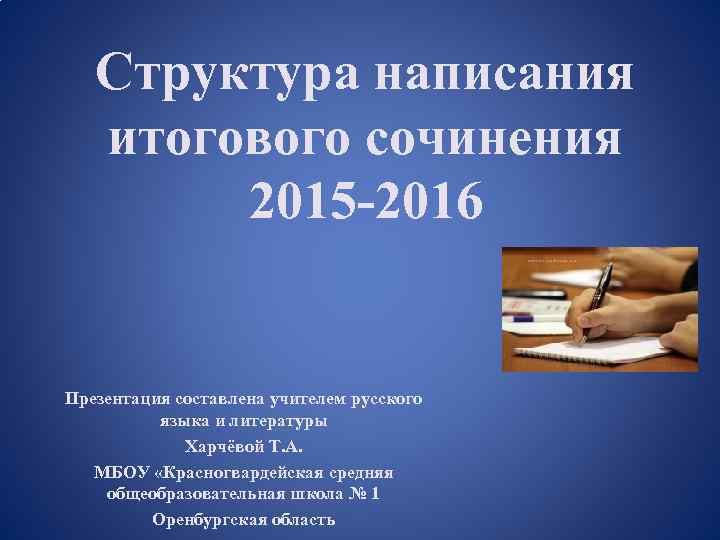 Структура написания итогового сочинения 2015-2016

Презентация составлена учителем русского языка и литературы
Харчёвой Т.А.
МБОУ «Красногвардейская средняя общеобразовательная школа № 1
Оренбургская область